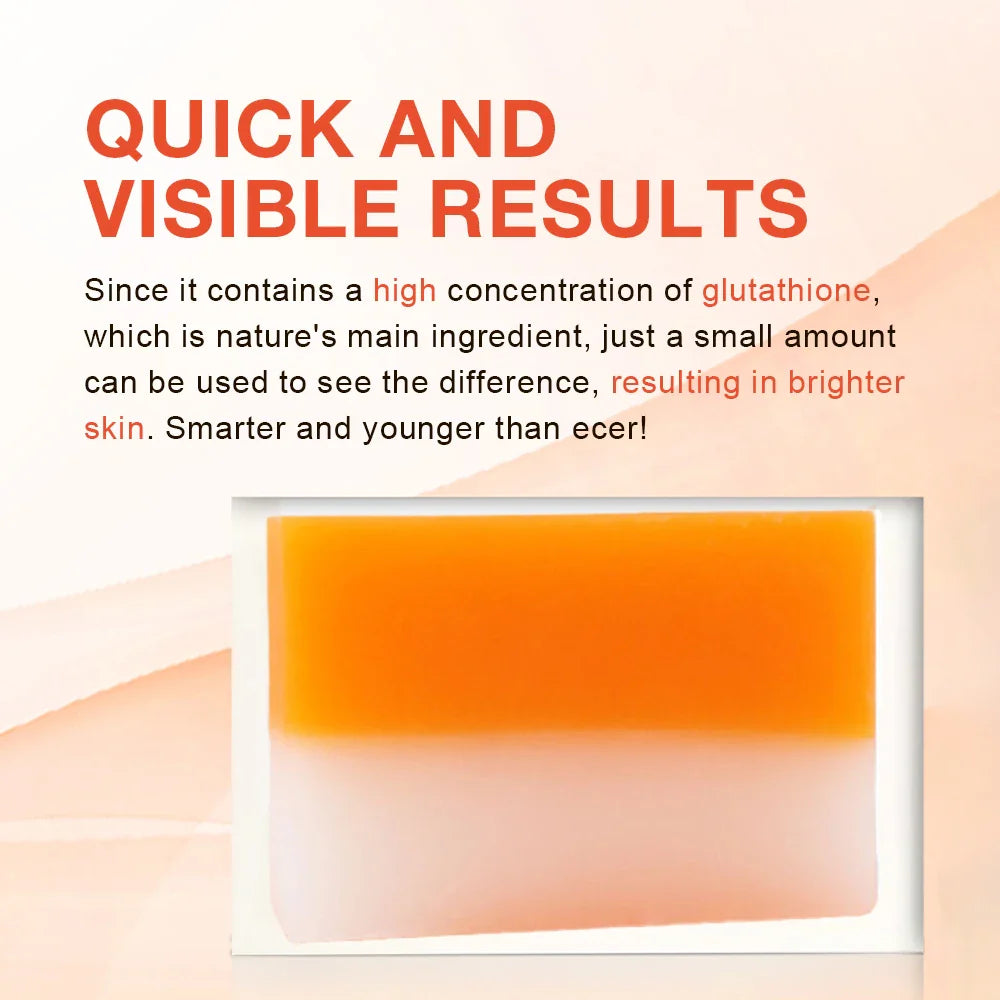 QUICK AND VISIBLE RESULTS

Since it contains a high concentration of glutathione, which is nature's main ingredient, just a small amount can be used to see the difference, resulting in brighter skin. Smarter and younger than ecer!